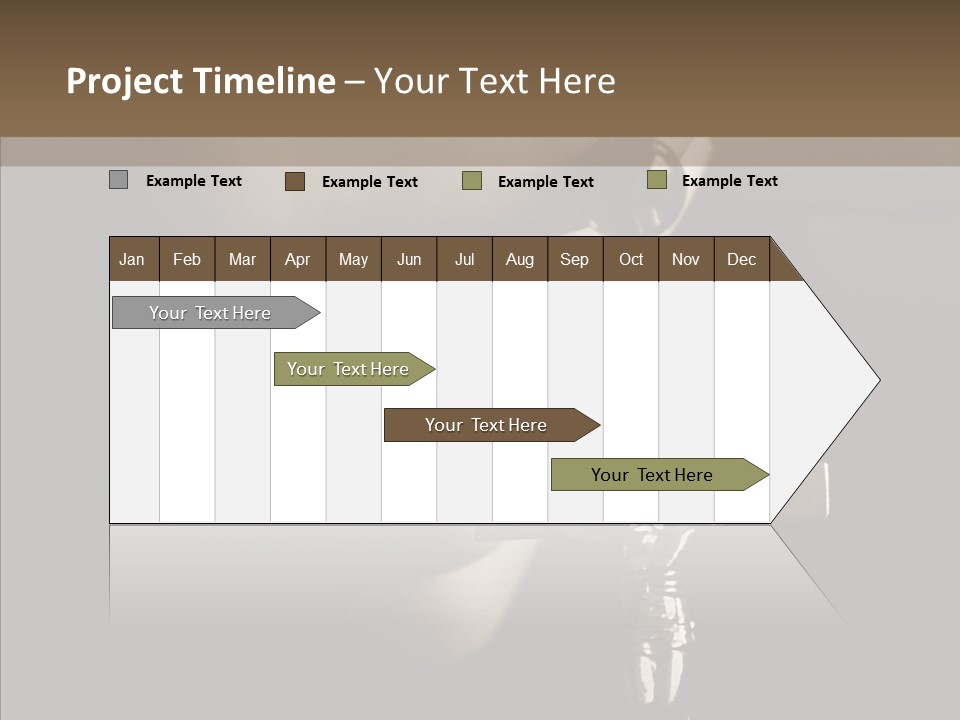 Project Timeline – Your Text Here

Example Text Example Text Example Text Example Text

| Jan | Feb | Mar | Apr | May | Jun | Jul | Aug | Sep | Oct | Nov | Dec |
|---|---|---|---|---|---|---|---|---|---|---|---|

Your Text Here

Your Text Here

Your Text Here

Your Text Here